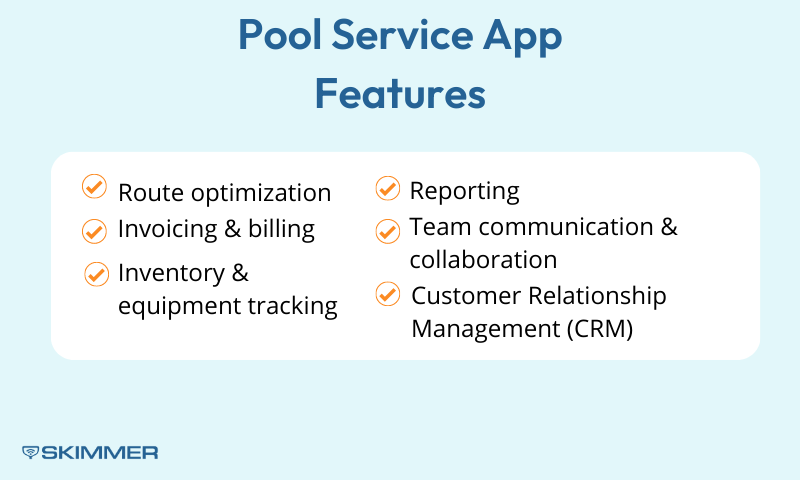 Pool Service App Features

Route optimization
Invoicing & billing
Inventory & equipment tracking

Reporting
Team communication & collaboration
Customer Relationship Management (CRM)

SKIMMER